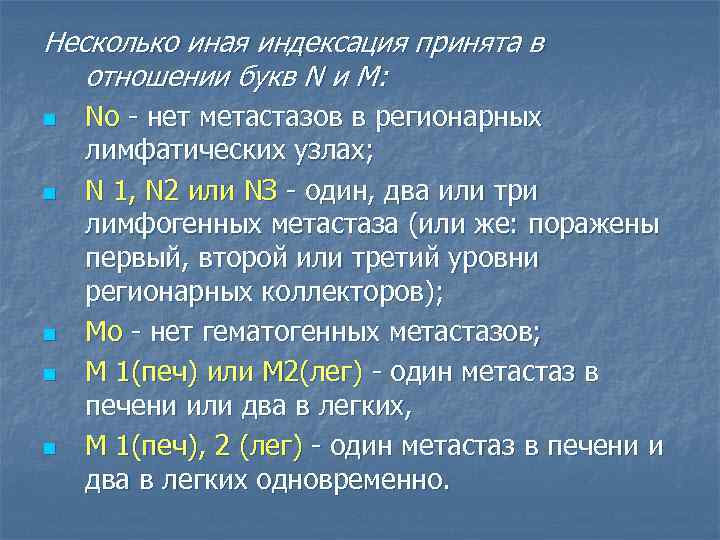 Несколько иная индексация принята в отношении букв N и M:

No - нет метастазов в регионарных лимфатических узлах;

N 1, N2 или N3 - один, два или три лимфогенных метастаза (или же: поражены первый, второй или третий уровни регионарных коллекторов);

Mo - нет гематогенных метастазов;

M 1(печ) или M2(лег) - один метастаз в печени или два в легких,

M 1(печ), 2 (лег) - один метастаз в печени и два в легких одновременно.